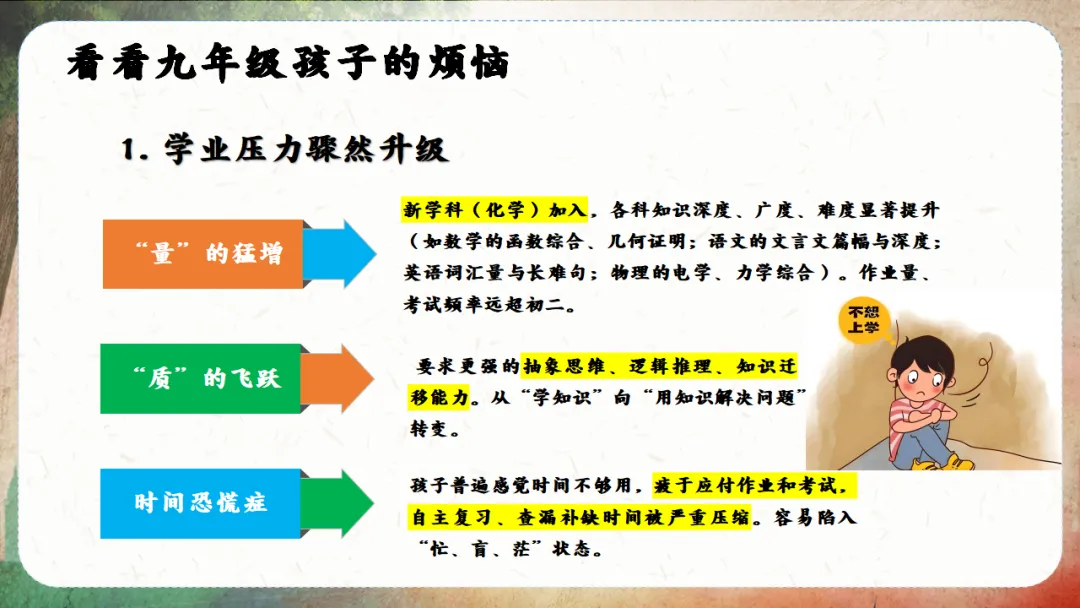 看看九年级孩子的烦恼

1. 学业压力骤然升级

“量”的猛增

新学科（化学）加入，各科知识深度、广度、难度显著提升（如数学的函数综合、几何证明；语文的文言文篇幅与深度；英语词汇量与长难句；物理的电学、力学综合）。作业量、考试频率远超初二。

“质”的飞跃

要求更强的抽象思维、逻辑推理、知识迁移能力。从“学知识”向“用知识解决问题”转变。

不想上学

时间恐慌症

孩子普遍感觉时间不够用，疲于应付作业和考试，自主复习、查漏补缺时间被严重压缩。容易陷入“忙、盲、茫”状态。